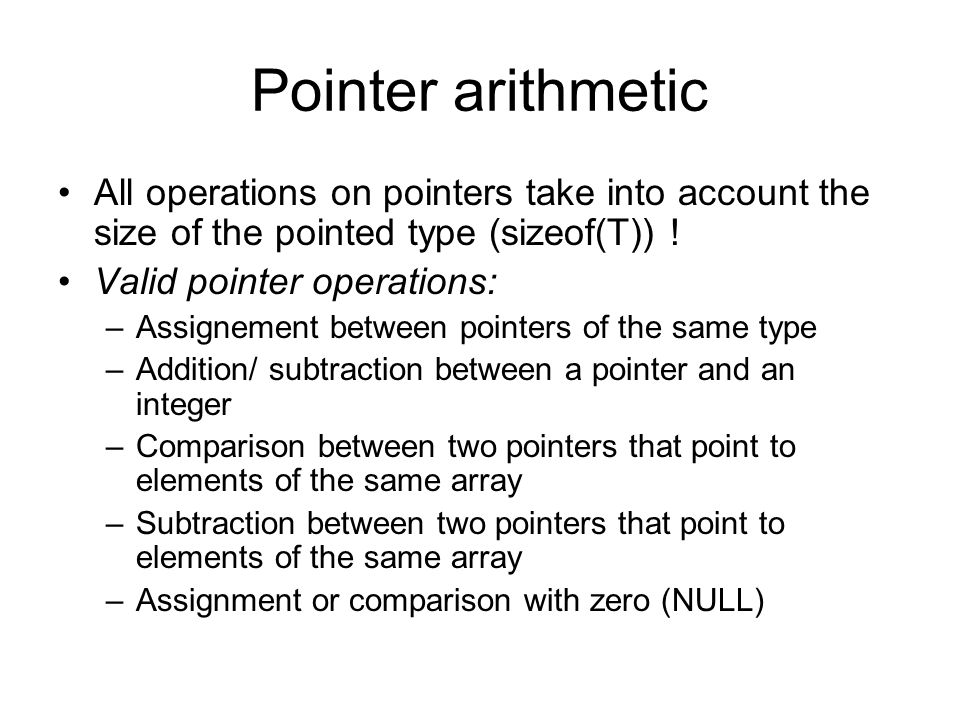 Pointer arithmetic

• All operations on pointers take into account the size of the pointed type (sizeof(T)) !
• Valid pointer operations:
– Assignement between pointers of the same type
– Addition/ subtraction between a pointer and an integer
– Comparison between two pointers that point to elements of the same array
– Subtraction between two pointers that point to elements of the same array
– Assignment or comparison with zero (NULL)